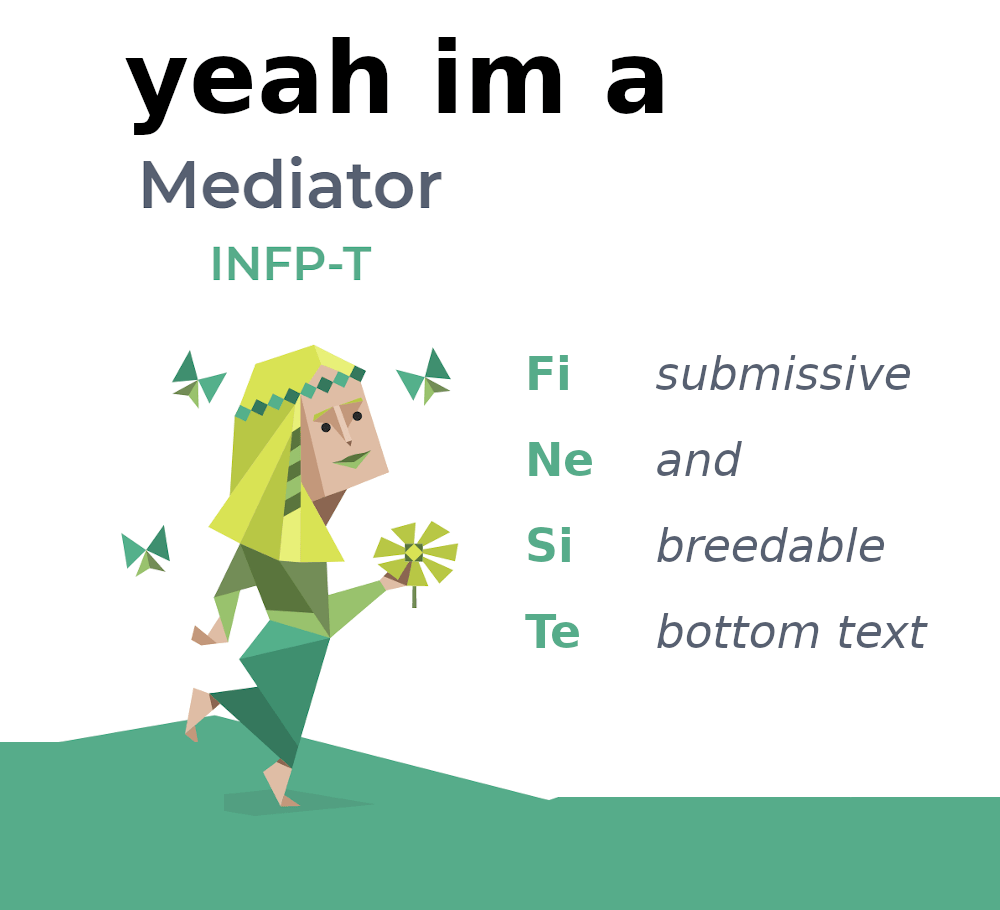 yeah im a

Mediator

INFP-T

Fi submissive

Ne and

Si breedable

Te bottom text